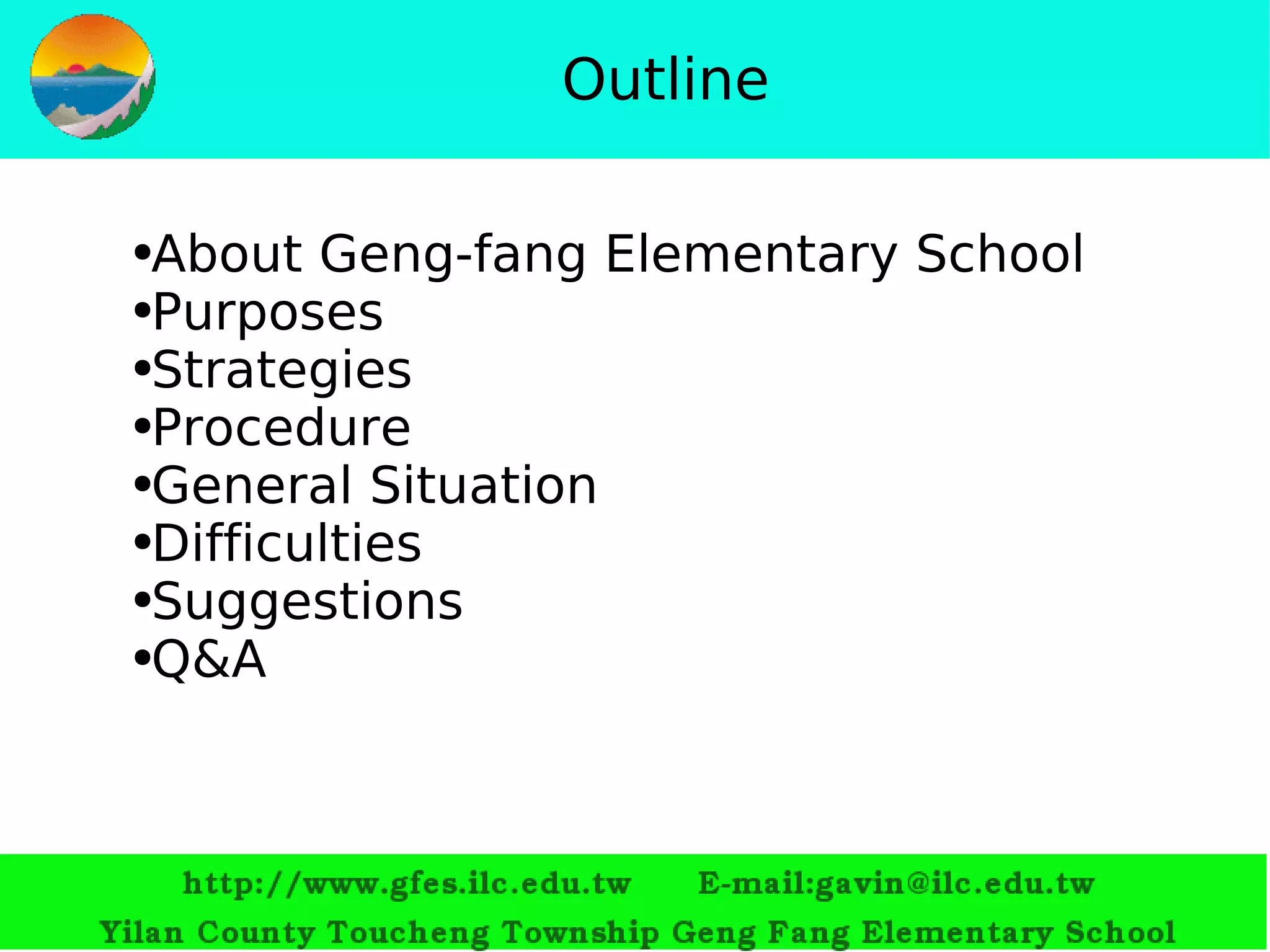 Outline

•About Geng-fang Elementary School
•Purposes
•Strategies
•Procedure
•General Situation
•Difficulties
•Suggestions
•Q&A

http://www.gfes.ilc.edu.tw E-mail:gavin@ilc.edu.tw
Yilan County Toucheng Township Geng Fang Elementary School